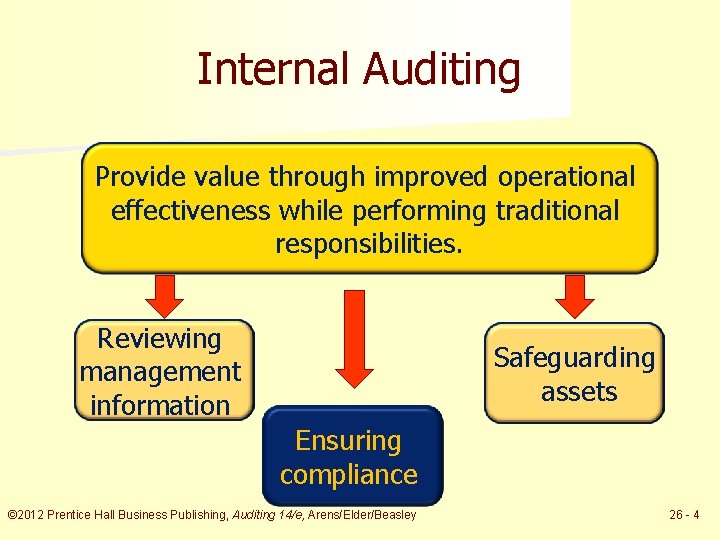 Internal Auditing

Provide value through improved operational effectiveness while performing traditional responsibilities.

Reviewing management information

Ensuring compliance

Safeguarding assets

©2012 Prentice Hall Business Publishing, Auditing 14/e, Arens/Elder/Beasley

26 - 4